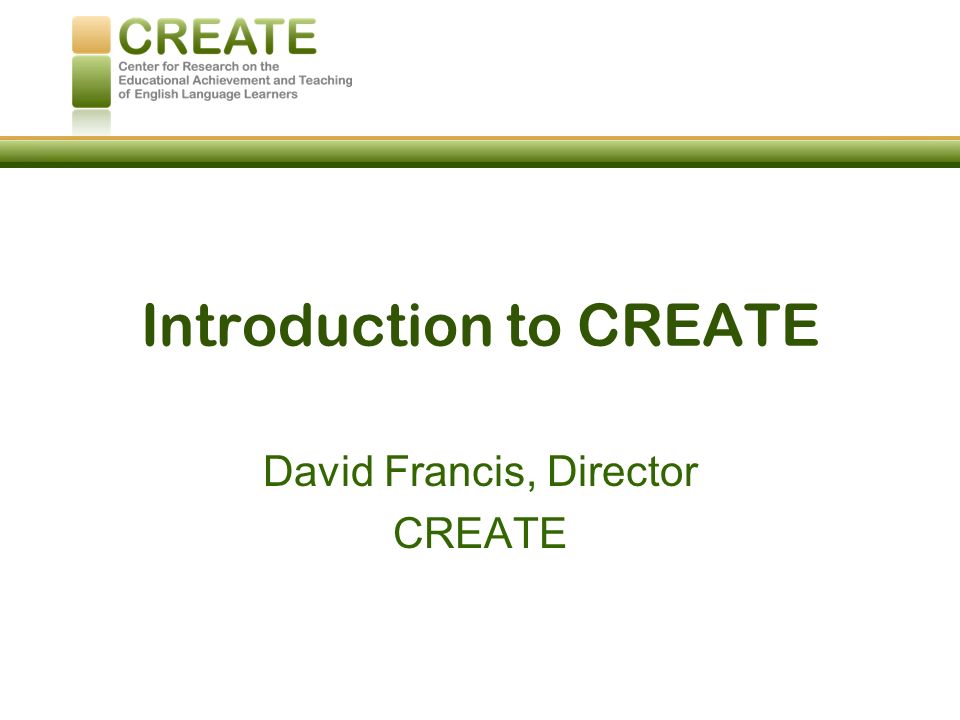 CREATE
Center for Research on the Educational Achievement and Teaching of English Language Learners

Introduction to CREATE

David Francis, Director
CREATE